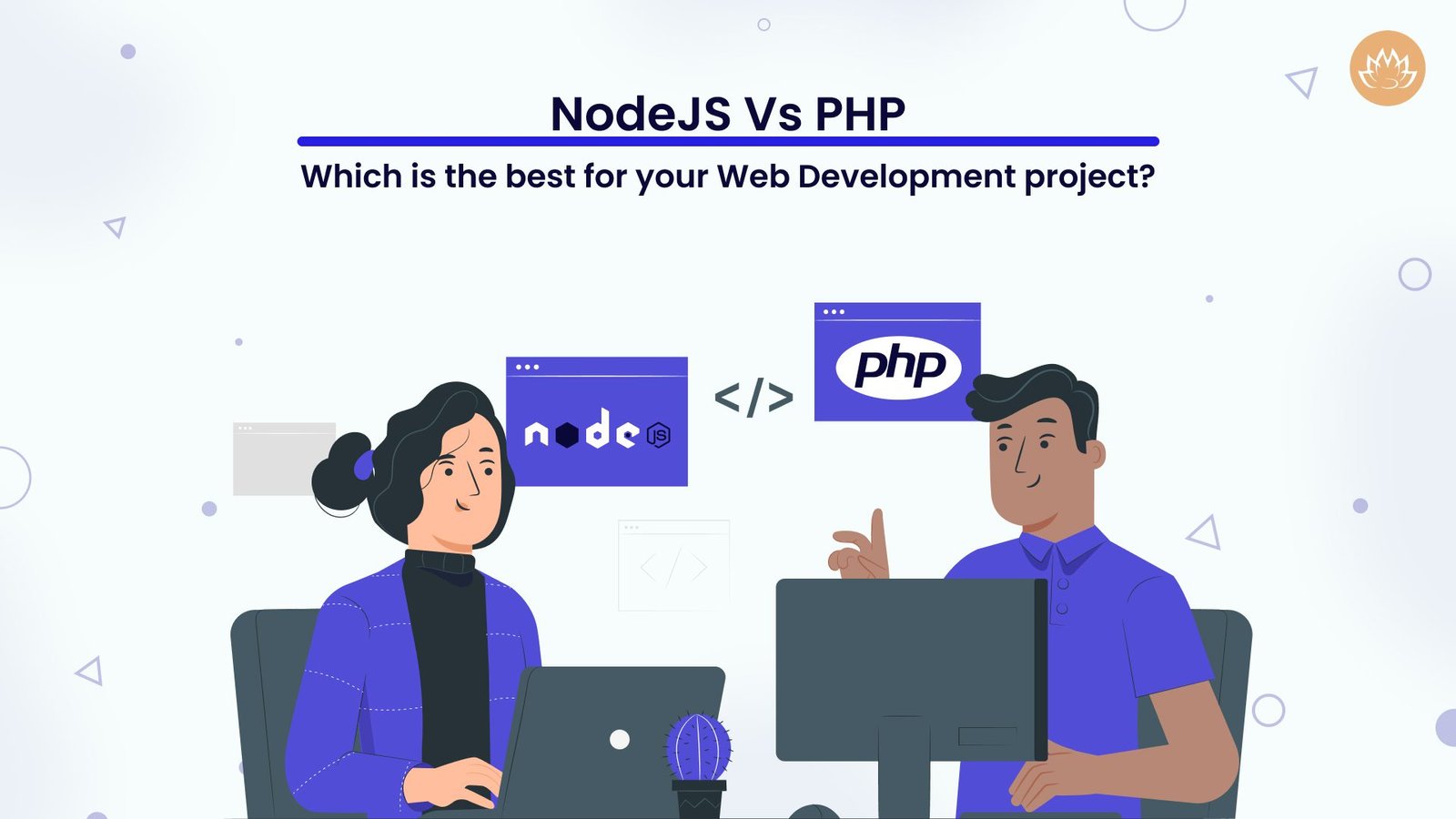 NodeJS Vs PHP

Which is the best for your Web Development project?

node JS

</>

php